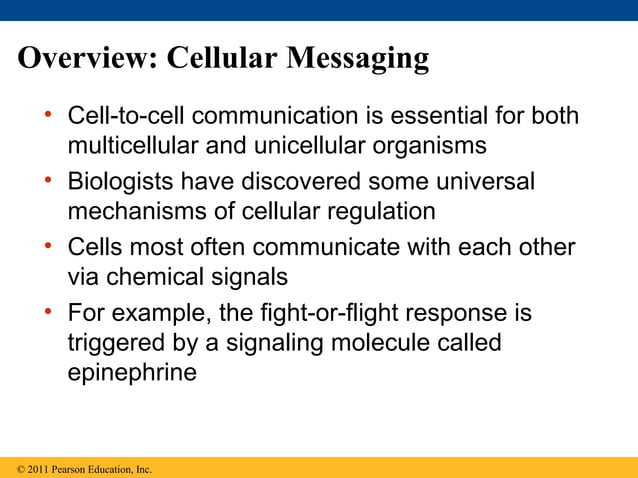 Overview: Cellular Messaging

• Cell-to-cell communication is essential for both multicellular and unicellular organisms

• Biologists have discovered some universal mechanisms of cellular regulation

• Cells most often communicate with each other via chemical signals

• For example, the fight-or-flight response is triggered by a signaling molecule called epinephrine

© 2011 Pearson Education, Inc.